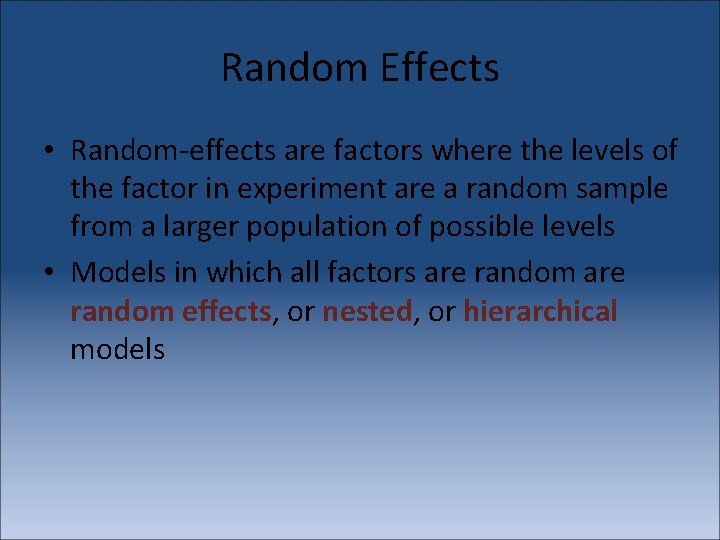 Random Effects

• Random-effects are factors where the levels of the factor in experiment are a random sample from a larger population of possible levels

• Models in which all factors are random are random effects, or nested, or hierarchical models